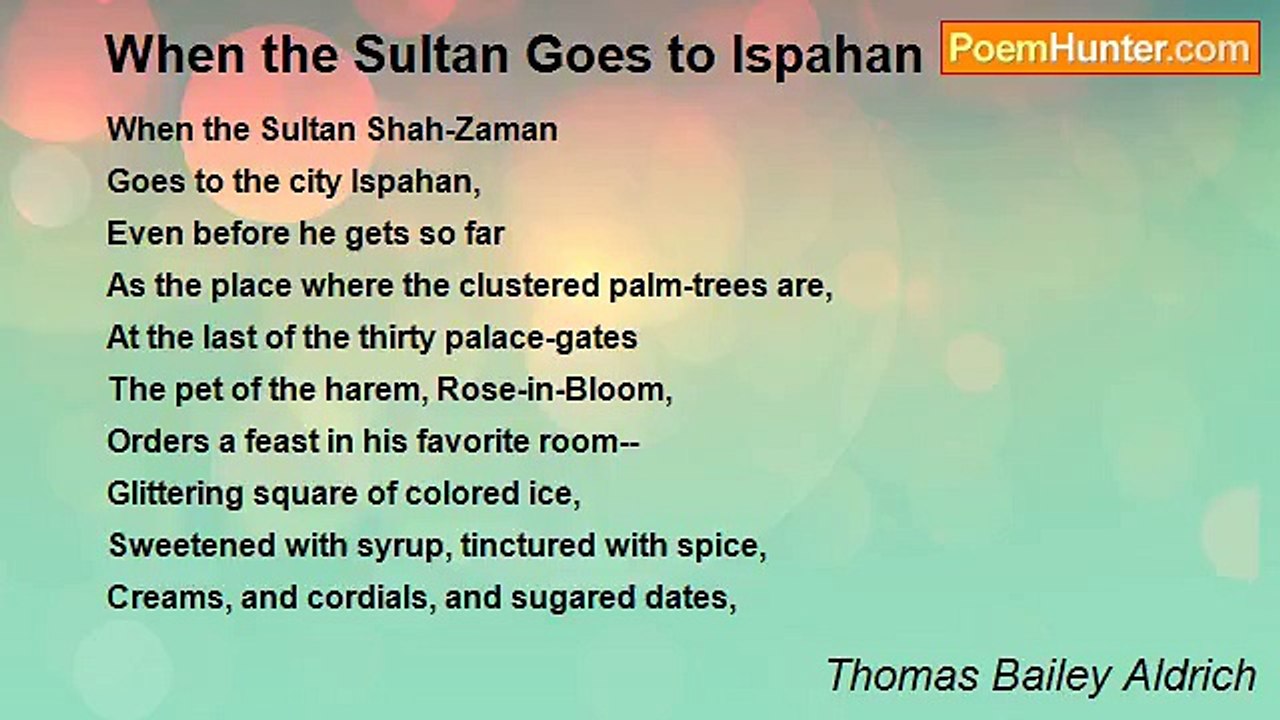 When the Sultan Goes to Ispahan

PoemHunter.com

When the Sultan Shah-Zaman
Goes to the city Ispahan,
Even before he gets so far
As the place where the clustered palm-trees are,
At the last of the thirty palace-gates
The pet of the harem, Rose-in-Bloom,
Orders a feast in his favorite room--
Glittering square of colored ice,
Sweetened with syrup, tinctured with spice,
Creams, and cordials, and sugared dates,

Thomas Bailey Aldrich